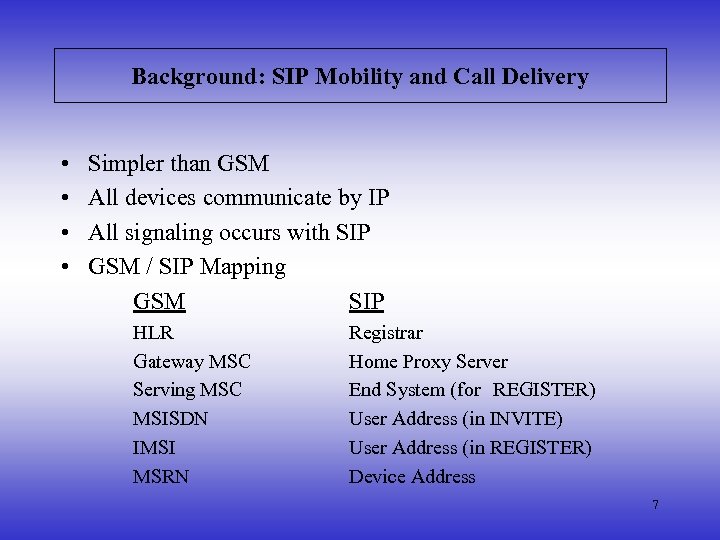 Background: SIP Mobility and Call Delivery

• Simpler than GSM
• All devices communicate by IP
• All signaling occurs with SIP
• GSM / SIP Mapping

| GSM | SIP |
|---|---|
| HLR | Registrar |
| Gateway MSC | Home Proxy Server |
| Serving MSC | End System (for REGISTER) |
| MSISDN | User Address (in INVITE) |
| IMSI | User Address (in REGISTER) |
| MSRN | Device Address |

7